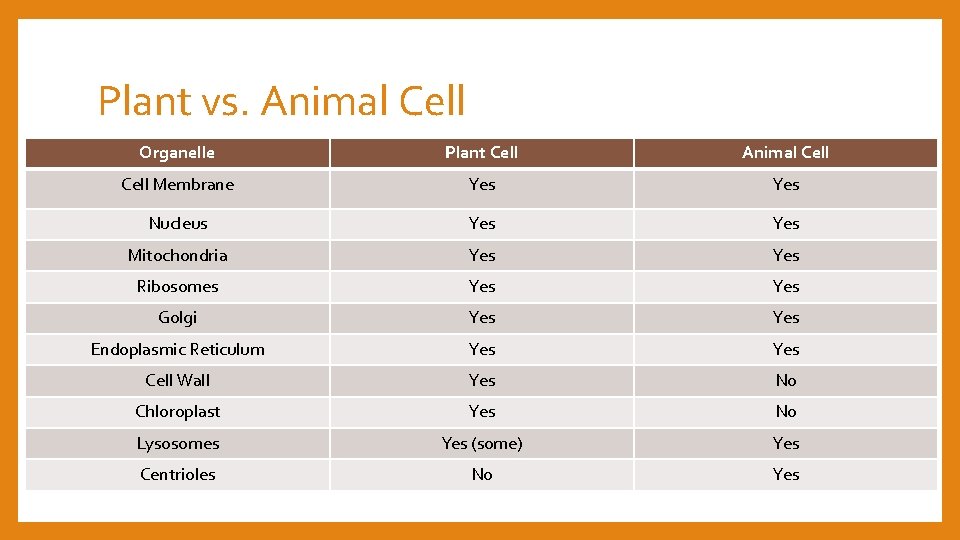 Plant vs. Animal Cell

| Organelle | Plant Cell | Animal Cell |
|---|---|---|
| Cell Membrane | Yes | Yes |
| Nucleus | Yes | Yes |
| Mitochondria | Yes | Yes |
| Ribosomes | Yes | Yes |
| Golgi | Yes | Yes |
| Endoplasmic Reticulum | Yes | Yes |
| Cell Wall | Yes | No |
| Chloroplast | Yes | No |
| Lysosomes | Yes (some) | Yes |
| Centrioles | No | Yes |